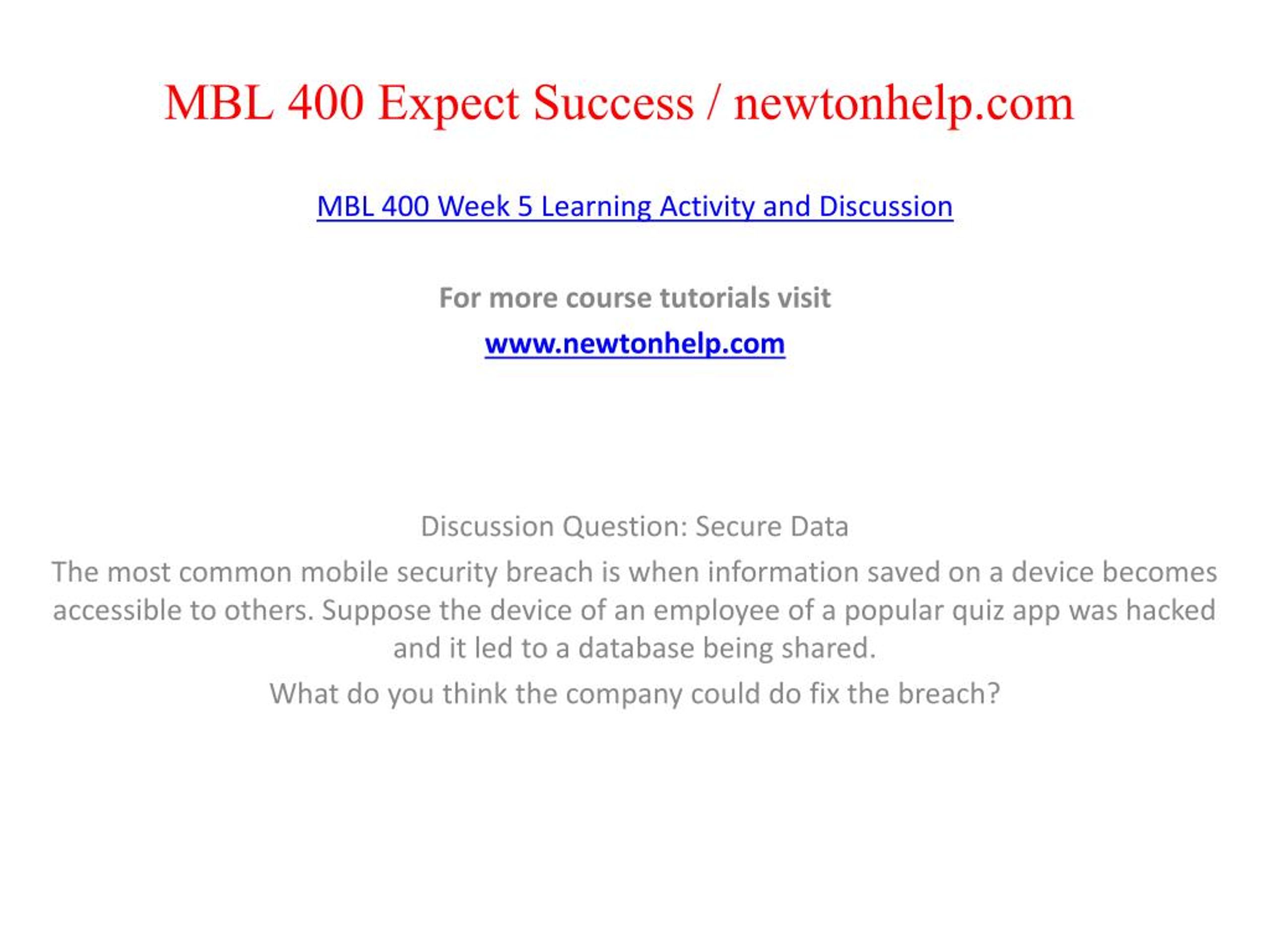 MBL 400 Expect Success / newtonhelp.com

MBL 400 Week 5 Learning Activity and Discussion

For more course tutorials visit

www.newtonhelp.com

Discussion Question: Secure Data

The most common mobile security breach is when information saved on a device becomes accessible to others. Suppose the device of an employee of a popular quiz app was hacked and it led to a database being shared.

What do you think the company could do fix the breach?